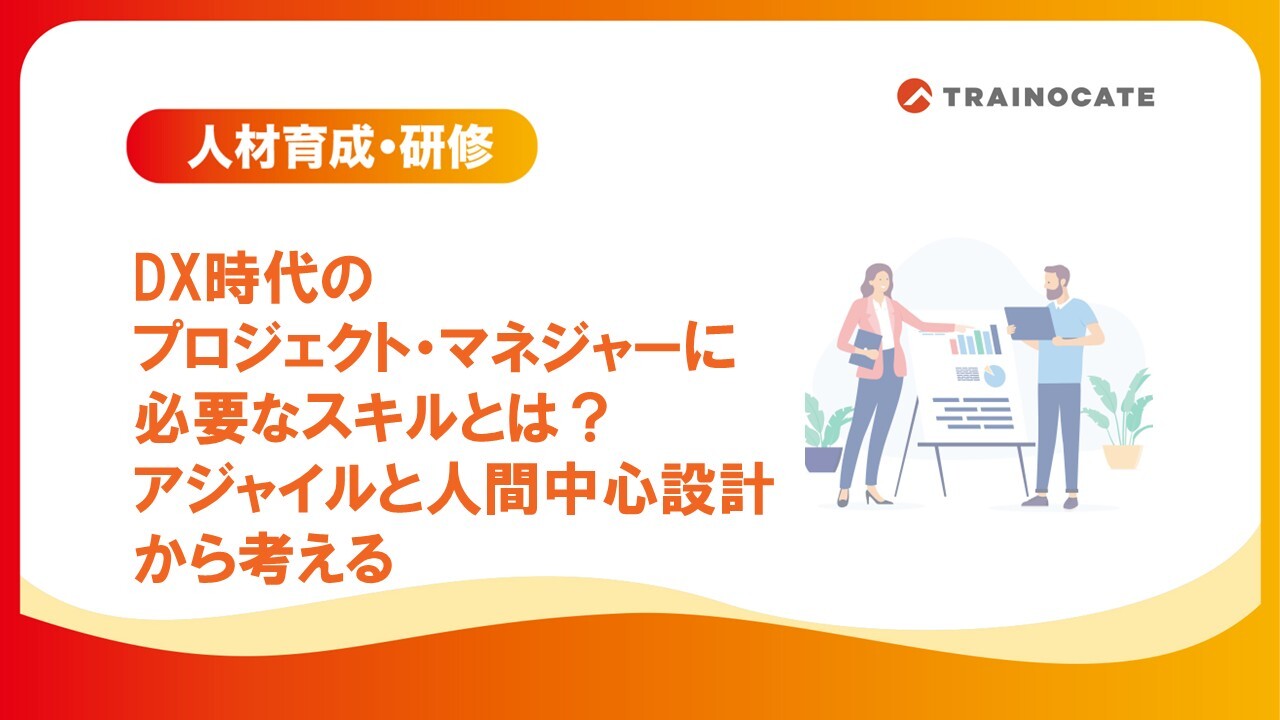 TRAINOCATE

人材育成・研修

DX時代の
プロジェクト・マネジャーに
必要なスキルとは？
アジャイルと人間中心設計
から考える